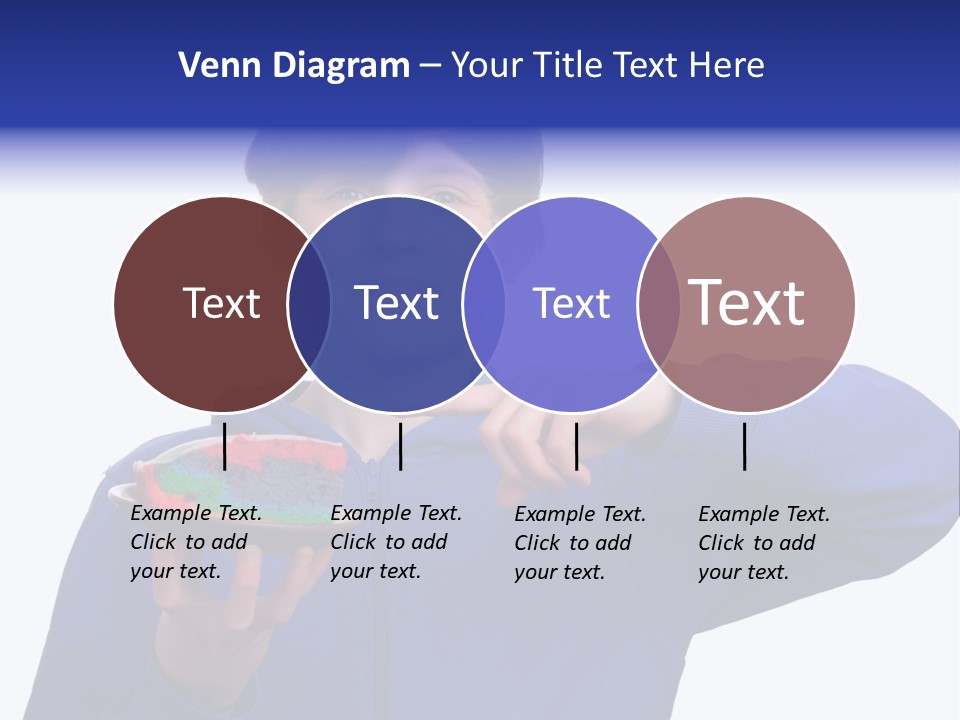 Venn Diagram – Your Title Text Here

Text

Text

Text

Text

Example Text. Click to add your text.

Example Text. Click to add your text.

Example Text. Click to add your text.

Example Text. Click to add your text.